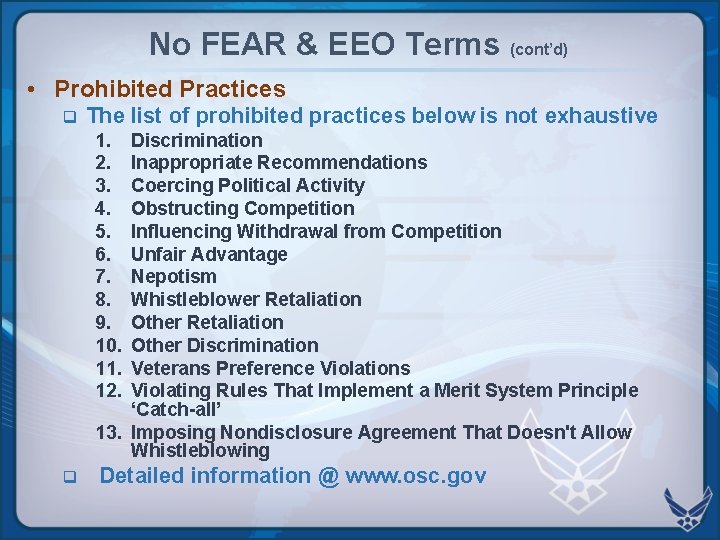 No FEAR & EEO Terms (cont'd)

• Prohibited Practices

❑ The list of prohibited practices below is not exhaustive

1. Discrimination
2. Inappropriate Recommendations
3. Coercing Political Activity
4. Obstructing Competition
5. Influencing Withdrawal from Competition
6. Unfair Advantage
7. Nepotism
8. Whistleblower Retaliation
9. Other Retaliation
10. Other Discrimination
11. Veterans Preference Violations
12. Violating Rules That Implement a Merit System Principle 'Catch-all'
13. Imposing Nondisclosure Agreement That Doesn't Allow Whistleblowing

❑ Detailed information @ www.osc.gov